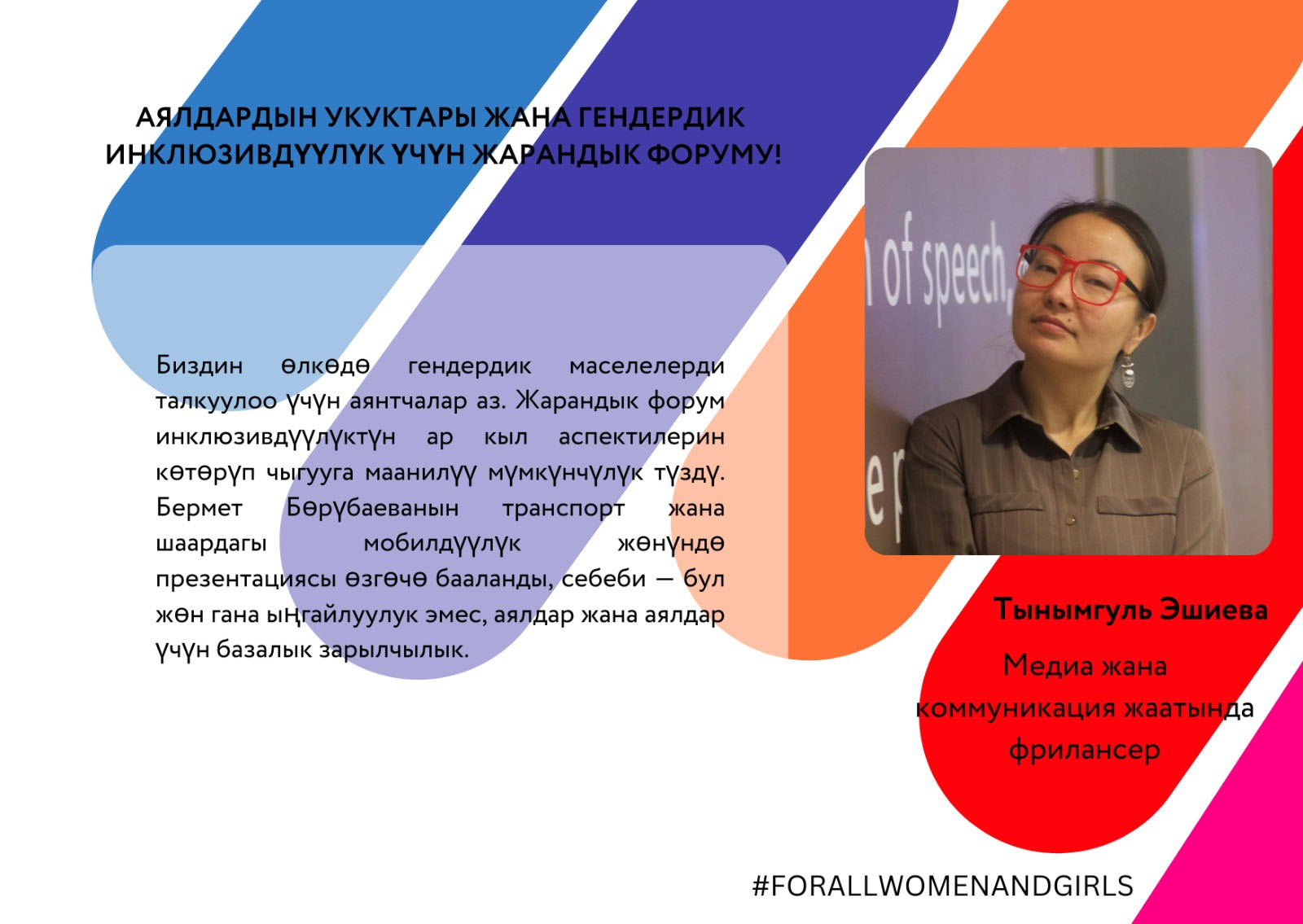 АЯЛДАРДЫН УКУКТАРЫ ЖАНА ГЕНДЕРДИК ИНКЛЮЗИВДҮҮЛҮК ҮЧҮН ЖАРАНДЫК ФОРУМУ!

Биздин өлкөдө гендердик маселелерди талкуулоо үчүн аянтчалар аз. Жарандык форум инклюзивдүүлүктүн ар кыл аспектилерин көтөрүп чыгууга маанилүү мүмкүнчүлүк түздү. Бермет Бөрүбаеванын транспорт жана шаардагы мобилдүүлүк жөнүндө презентациясы өзгөчө бааланды, себеби — бул жөн гана ыңгайлуулук эмес, аялдар жана аялдар үчүн базалык зарылчылык.

of speech,

Тынымгуль Эшиева

Медиа жана коммуникация жаатында фрилансер

#FORALLWOMENANDGIRLS